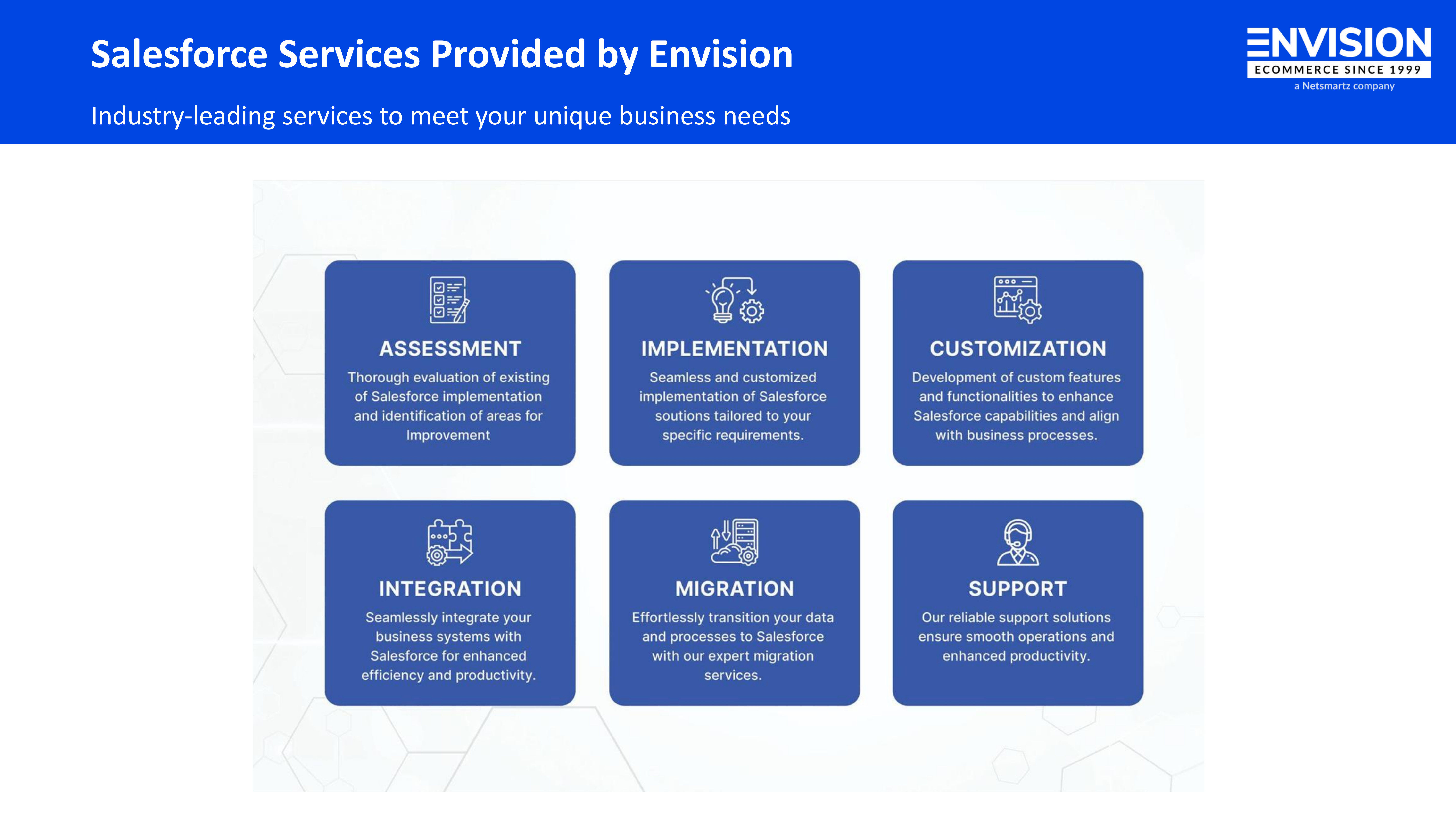 Salesforce Services Provided by Envision

Industry-leading services to meet your unique business needs

ENVISION
ECOMMERCE SINCE 1999
a Netsmartz company

ASSESSMENT
Thorough evaluation of existing of Salesforce implementation and identification of areas for Improvement

IMPLEMENTATION
Seamless and customized implementation of Salesforce soutions tailored to your specific requirements.

CUSTOMIZATION
Development of custom features and functionalities to enhance Salesforce capabilities and align with business processes.

INTEGRATION
Seamlessly integrate your business systems with Salesforce for enhanced efficiency and productivity.

MIGRATION
Effortlessly transition your data and processes to Salesforce with our expert migration services.

SUPPORT
Our reliable support solutions ensure smooth operations and enhanced productivity.